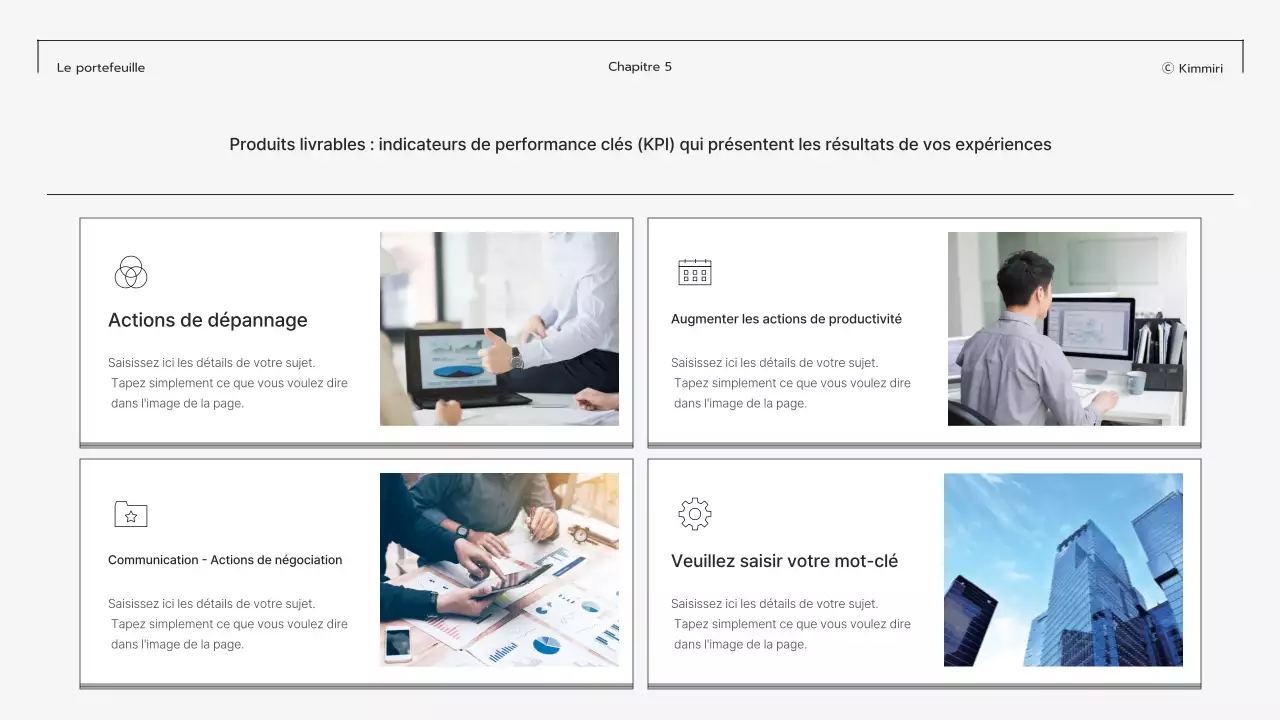 Le portefeuille

Chapitre 5

© Kimmiri

Produits livrables : indicateurs de performance clés (KPI) qui présentent les résultats de vos expériences

Actions de dépannage

Saisissez ici les détails de votre sujet. Tapez simplement ce que vous voulez dire dans l'image de la page.

Augmenter les actions de productivité

Saisissez ici les détails de votre sujet. Tapez simplement ce que vous voulez dire dans l'image de la page.

Communication - Actions de négociation

Saisissez ici les détails de votre sujet. Tapez simplement ce que vous voulez dire dans l'image de la page.

Veuillez saisir votre mot-clé

Saisissez ici les détails de votre sujet. Tapez simplement ce que vous voulez dire dans l'image de la page.